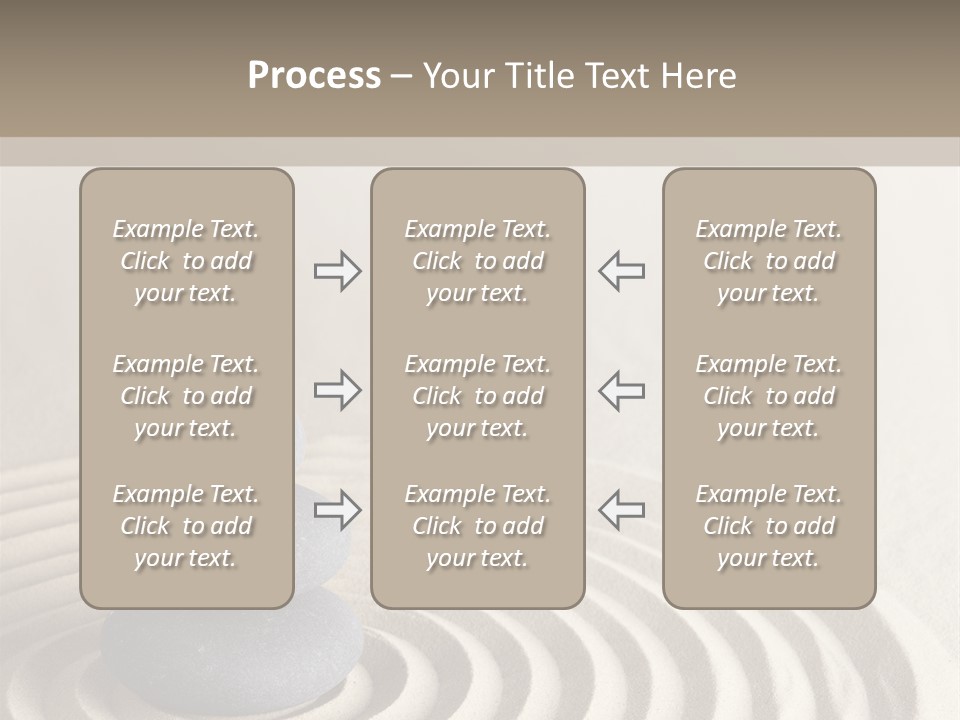 Process – Your Title Text Here

Example Text. Click to add your text.

Example Text. Click to add your text.

Example Text. Click to add your text.

Example Text. Click to add your text.

Example Text. Click to add your text.

Example Text. Click to add your text.

Example Text. Click to add your text.

Example Text. Click to add your text.

Example Text. Click to add your text.